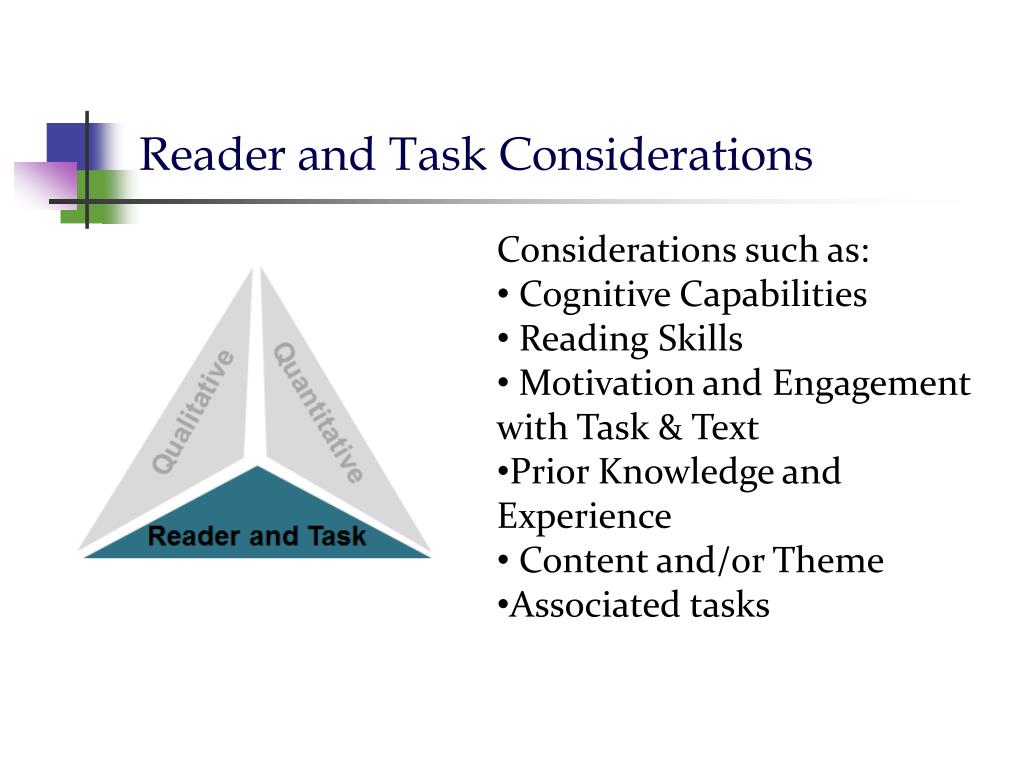 Reader and Task Considerations

Qualitative

Quantitative

Reader and Task

Considerations such as:
• Cognitive Capabilities
• Reading Skills
• Motivation and Engagement with Task & Text
•Prior Knowledge and Experience
• Content and/or Theme
•Associated tasks